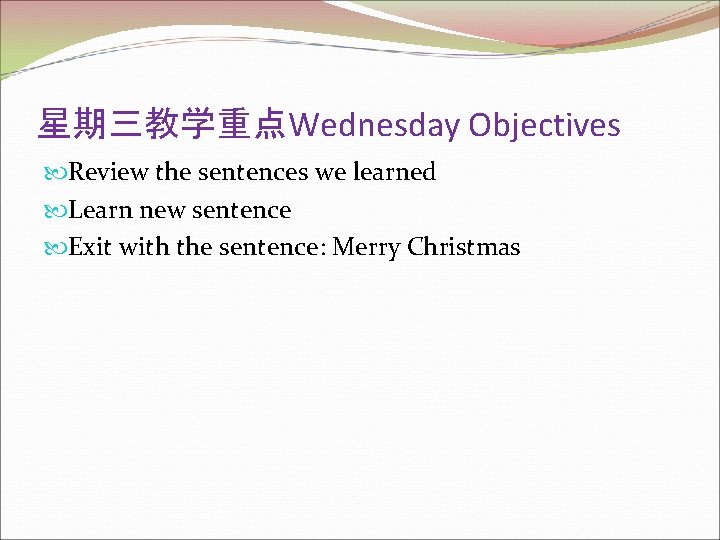 星期三教学重点Wednesday Objectives

Review the sentences we learned

Learn new sentence

Exit with the sentence: Merry Christmas